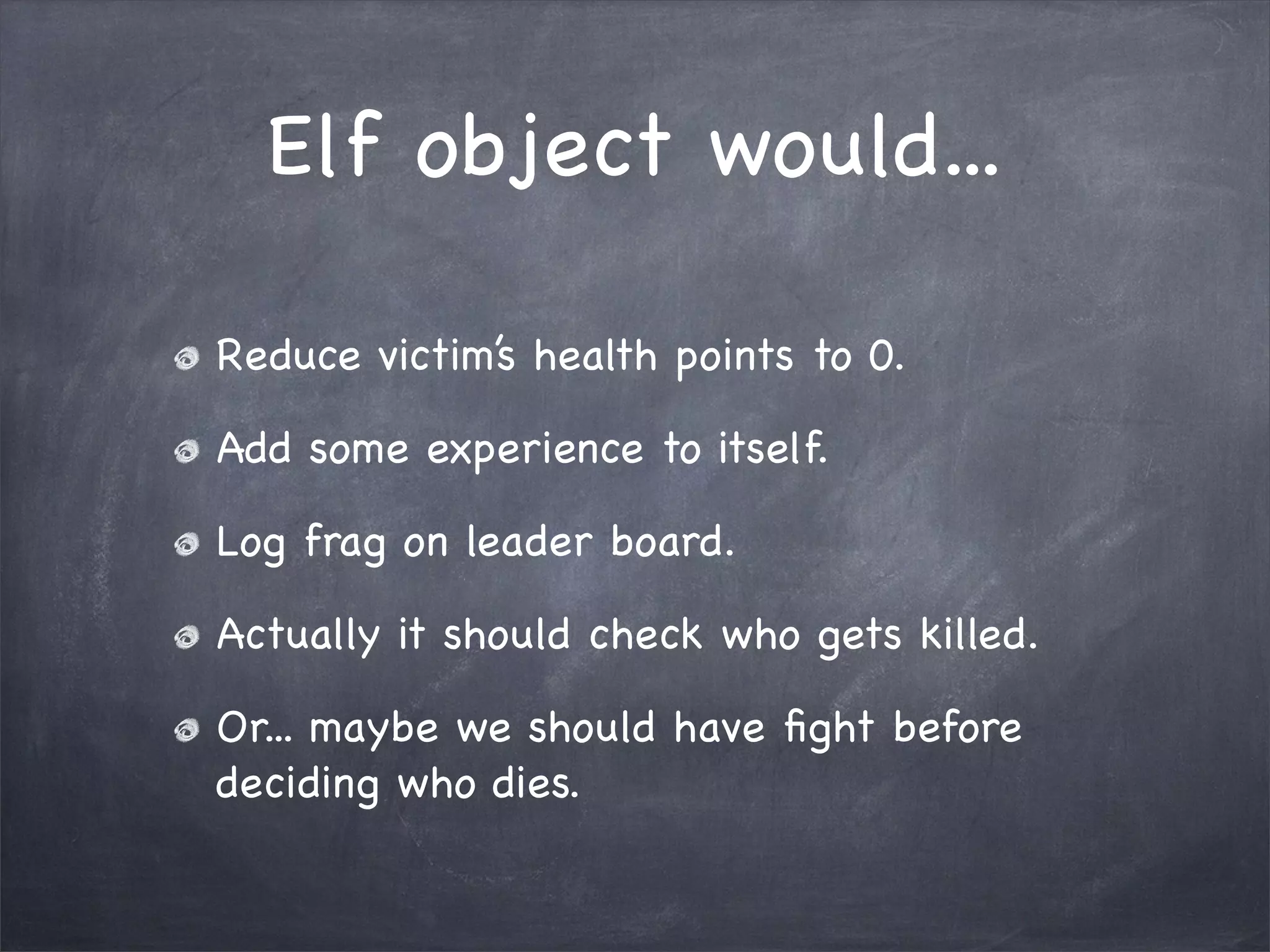 Elf object would…

Reduce victim's health points to 0.

Add some experience to itself.

Log frag on leader board.

Actually it should check who gets killed.

Or… maybe we should have fight before deciding who dies.